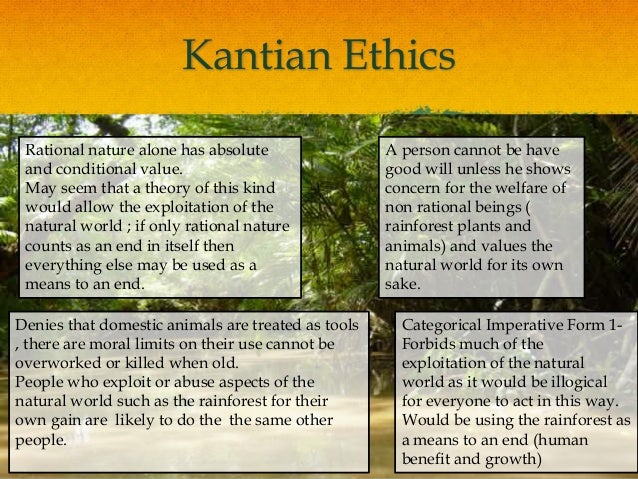 Kantian Ethics

Rational nature alone has absolute and conditional value.
May seem that a theory of this kind would allow the exploitation of the natural world ; if only rational nature counts as an end in itself then everything else may be used as a means to an end.

A person cannot be have good will unless he shows concern for the welfare of non rational beings ( rainforest plants and animals) and values the natural world for its own sake.

Denies that domestic animals are treated as tools , there are moral limits on their use cannot be overworked or killed when old.
People who exploit or abuse aspects of the natural world such as the rainforest for their own gain are likely to do the the same other people.

Categorical Imperative Form 1- Forbids much of the exploitation of the natural world as it would be illogical for everyone to act in this way.
Would be using the rainforest as a means to an end (human benefit and growth)